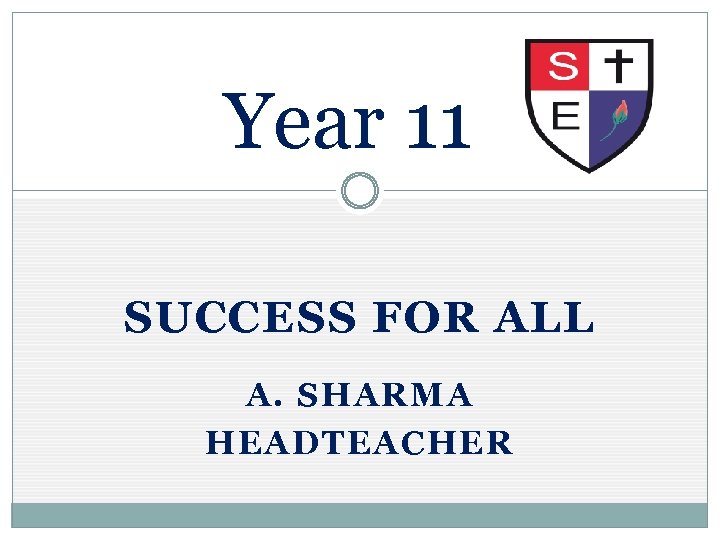 Year 11

S
E

SUCCESS FOR ALL

A. SHARMA
HEADTEACHER